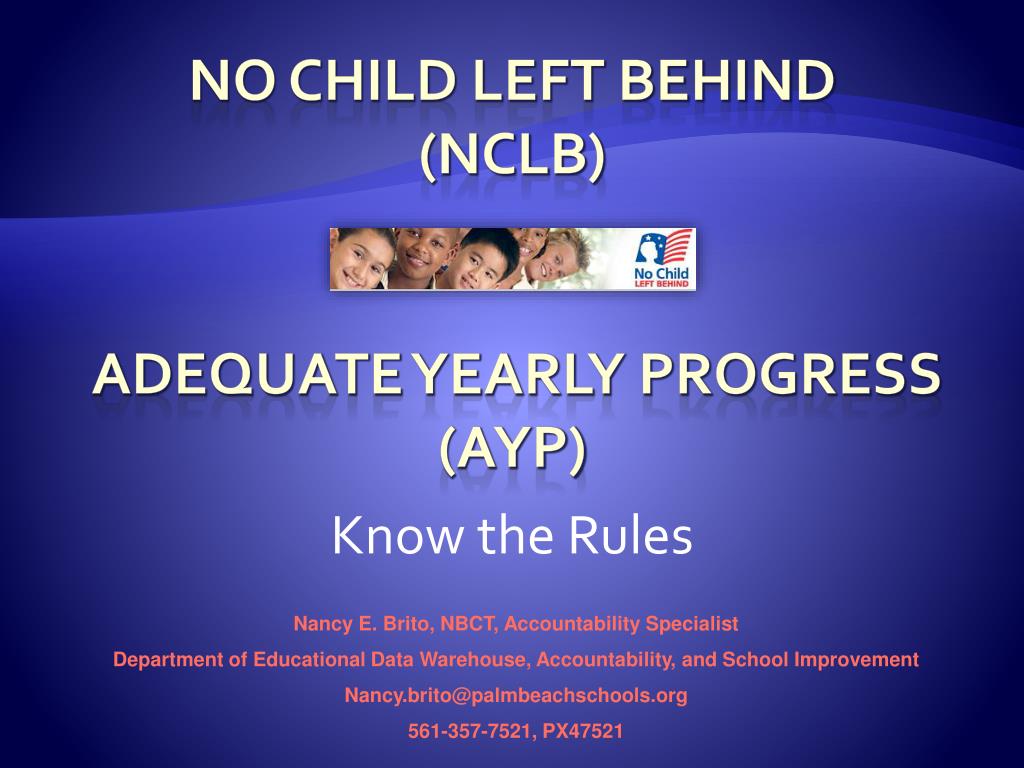 NO CHILD LEFT BEHIND
(NCLB)

No Child
LEFT BEHIND

ADEQUATE YEARLY PROGRESS
(AYP)

Know the Rules

Nancy E. Brito, NBCT, Accountability Specialist

Department of Educational Data Warehouse, Accountability, and School Improvement

Nancy.brito@palmbeachschools.org

561-357-7521, PX47521